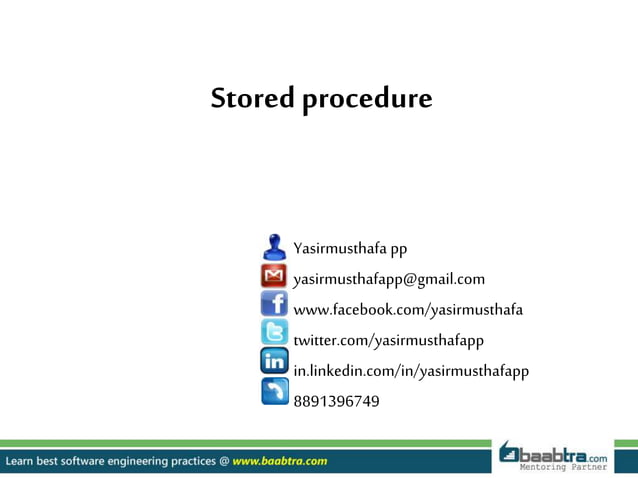 Stored procedure

Yasirmusthafa pp
yasirmusthafapp@gmail.com
www.facebook.com/yasirmusthafa
twitter.com/yasirmusthafapp
in.linkedin.com/in/yasirmusthafapp
8891396749

Learn best software engineering practices @ www.baabtra.com

baabtra.com
Mentoring Partner